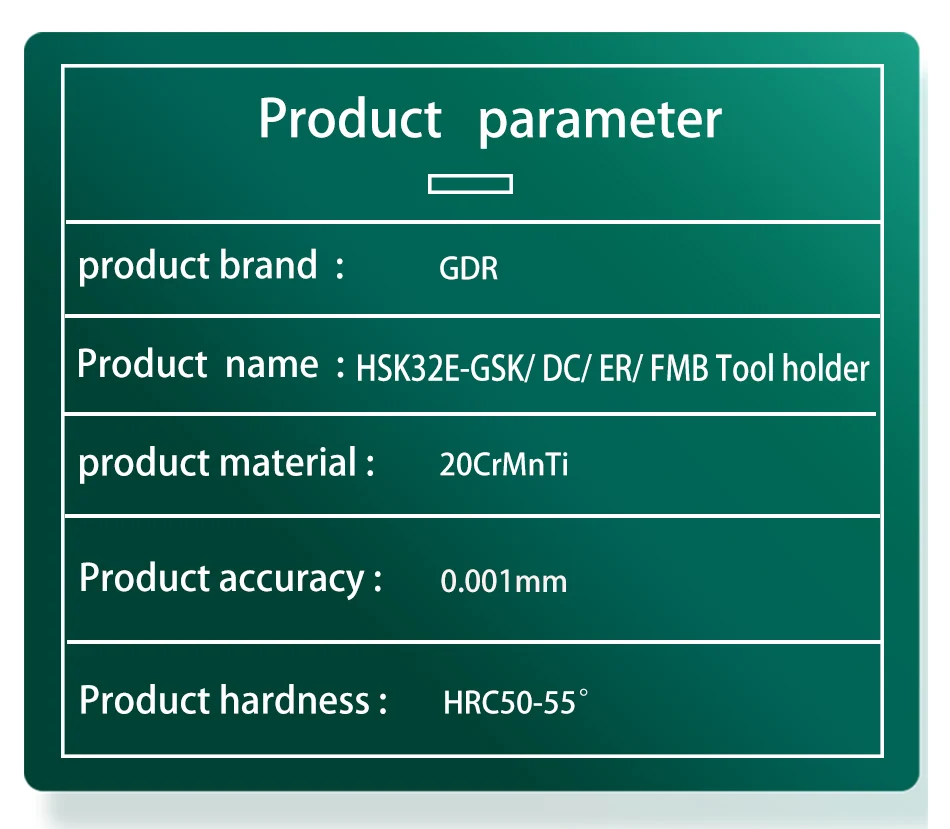 Product parameter

product brand : GDR

Product name : HSK32E-GSK/ DC/ ER/ FMB Tool holder

product material : 20CrMnTi

Product accuracy : 0.001mm

Product hardness : HRC50-55°